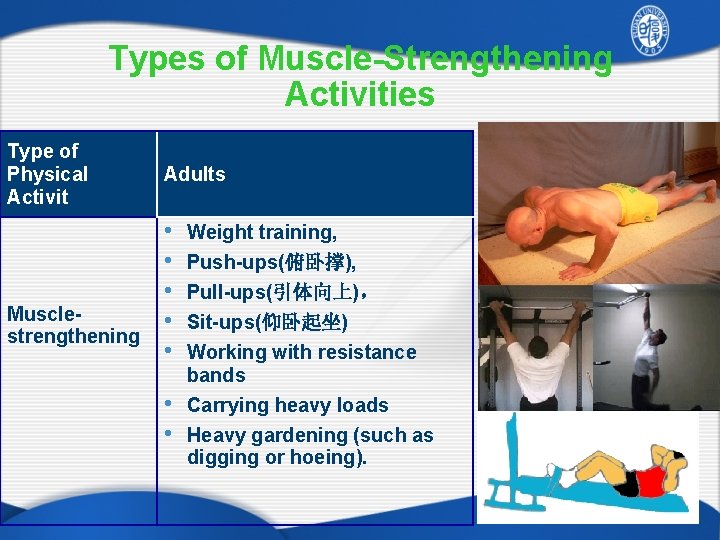 FUDAN UNIVERSITY 1905

Types of Muscle-Strengthening Activities

| Type of Physical Activit | Adults |
|---|---|
| Muscle-strengthening | • Weight training, • Push-ups(俯卧撑), • Pull-ups(引体向上)， • Sit-ups(仰卧起坐) • Working with resistance bands • Carrying heavy loads • Heavy gardening (such as digging or hoeing). |